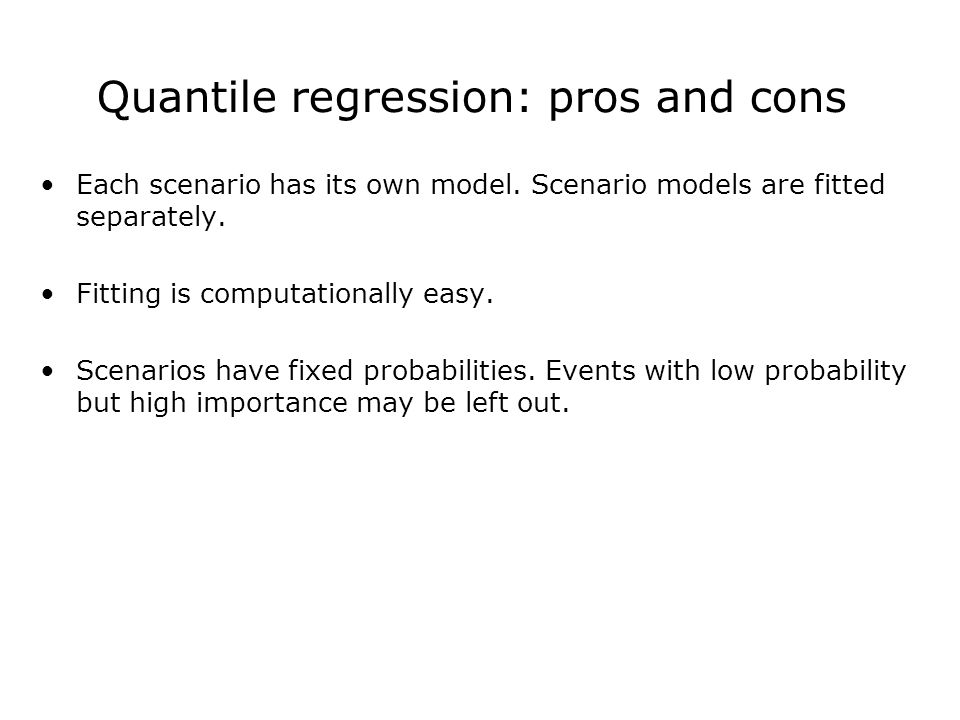 Quantile regression: pros and cons

• Each scenario has its own model. Scenario models are fitted separately.

• Fitting is computationally easy.

• Scenarios have fixed probabilities. Events with low probability but high importance may be left out.